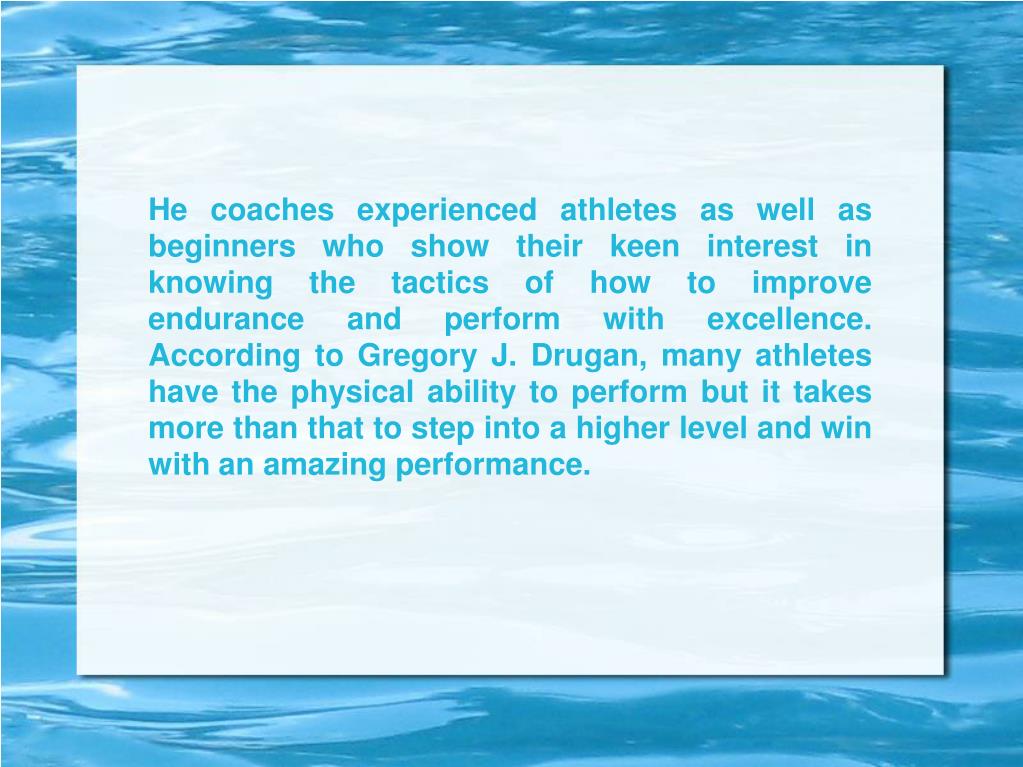 He coaches experienced athletes as well as beginners who show their keen interest in knowing the tactics of how to improve endurance and perform with excellence. According to Gregory J. Drugan, many athletes have the physical ability to perform but it takes more than that to step into a higher level and win with an amazing performance.